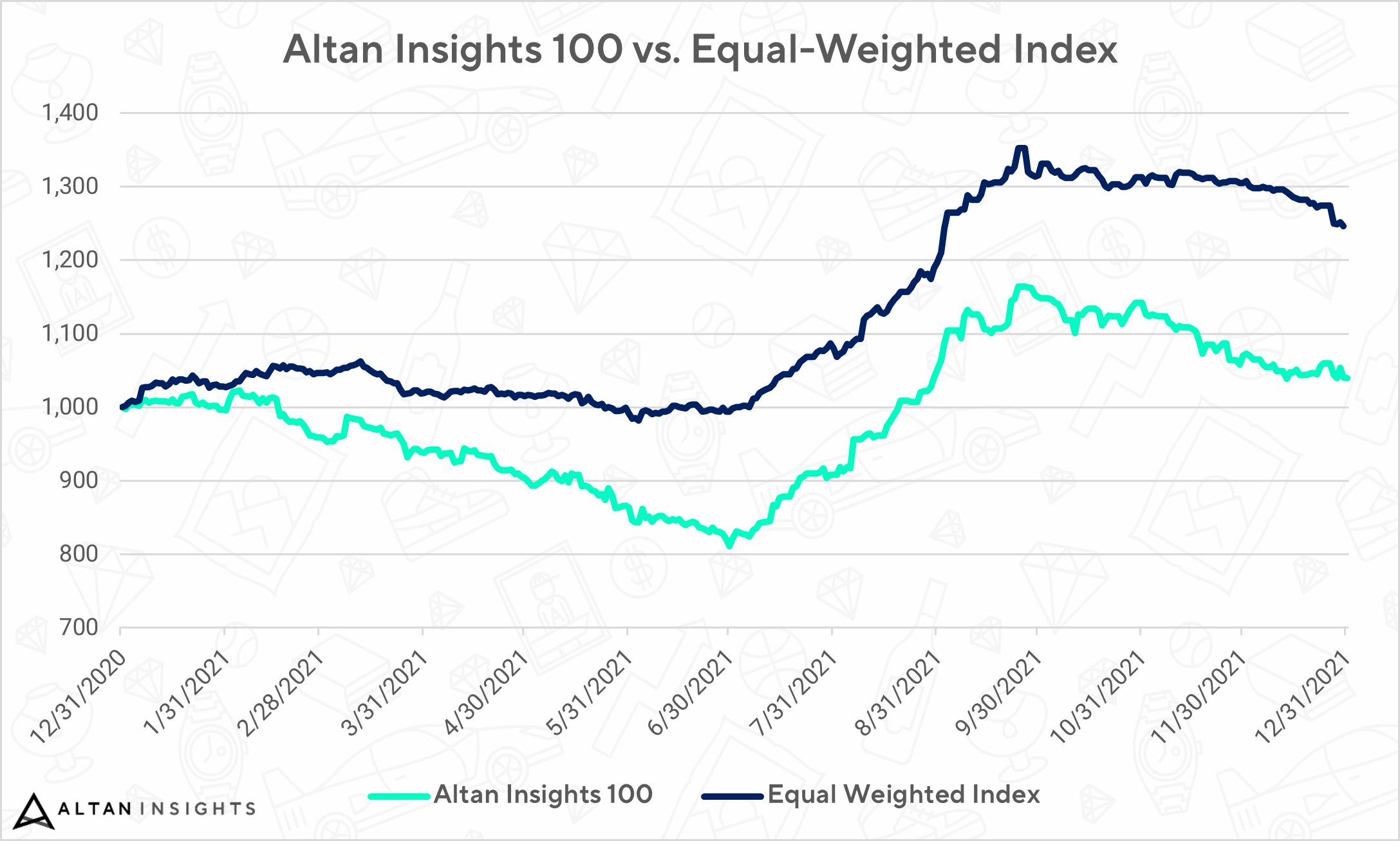 Altan Insights 100 vs. Equal-Weighted Index

1,400
1,300
1,200
1,100
1,000
900
800
700

12/31/2020
1/31/2021
2/28/2021
3/31/2021
4/30/2021
5/31/2021
6/30/2021
7/31/2021
8/31/2021
9/30/2021
10/31/2021
11/30/2021
12/31/2021

Altan Insights 100
Equal Weighted Index

ALTAN INSIGHTS